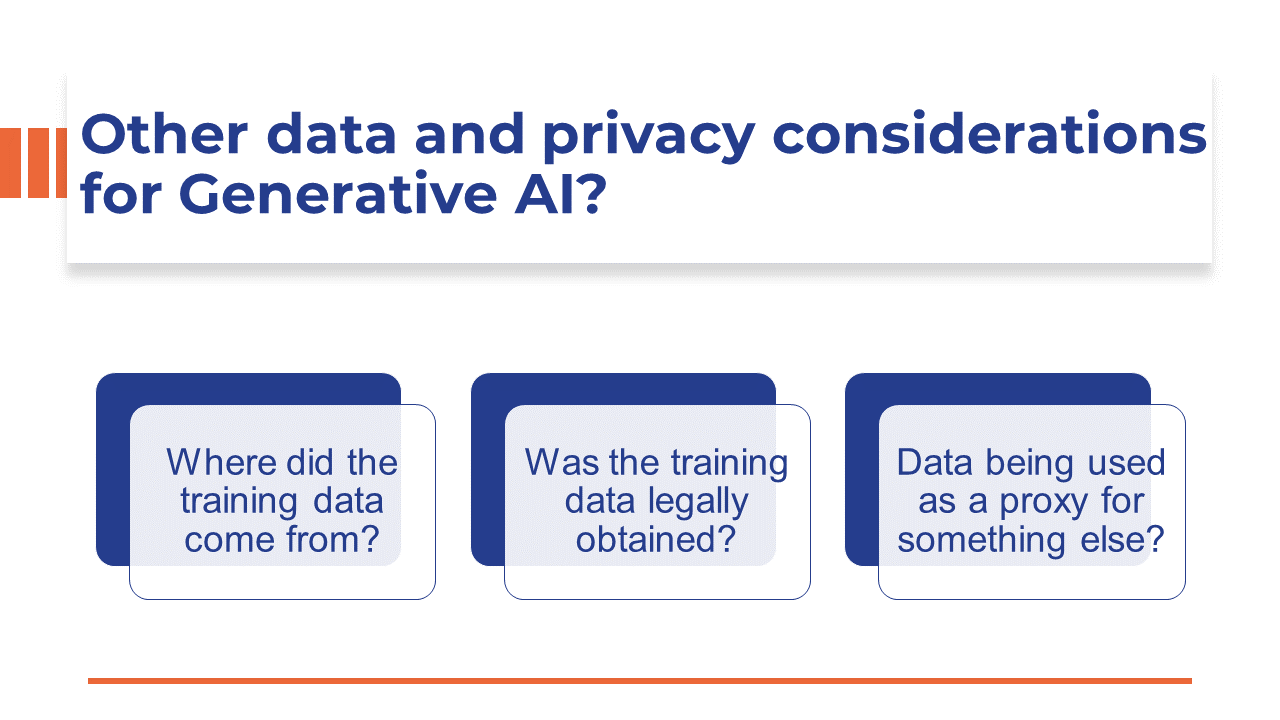 Other data and privacy considerations for Generative AI?

Where did the training data come from?

Was the training data legally obtained?

Data being used as a proxy for something else?